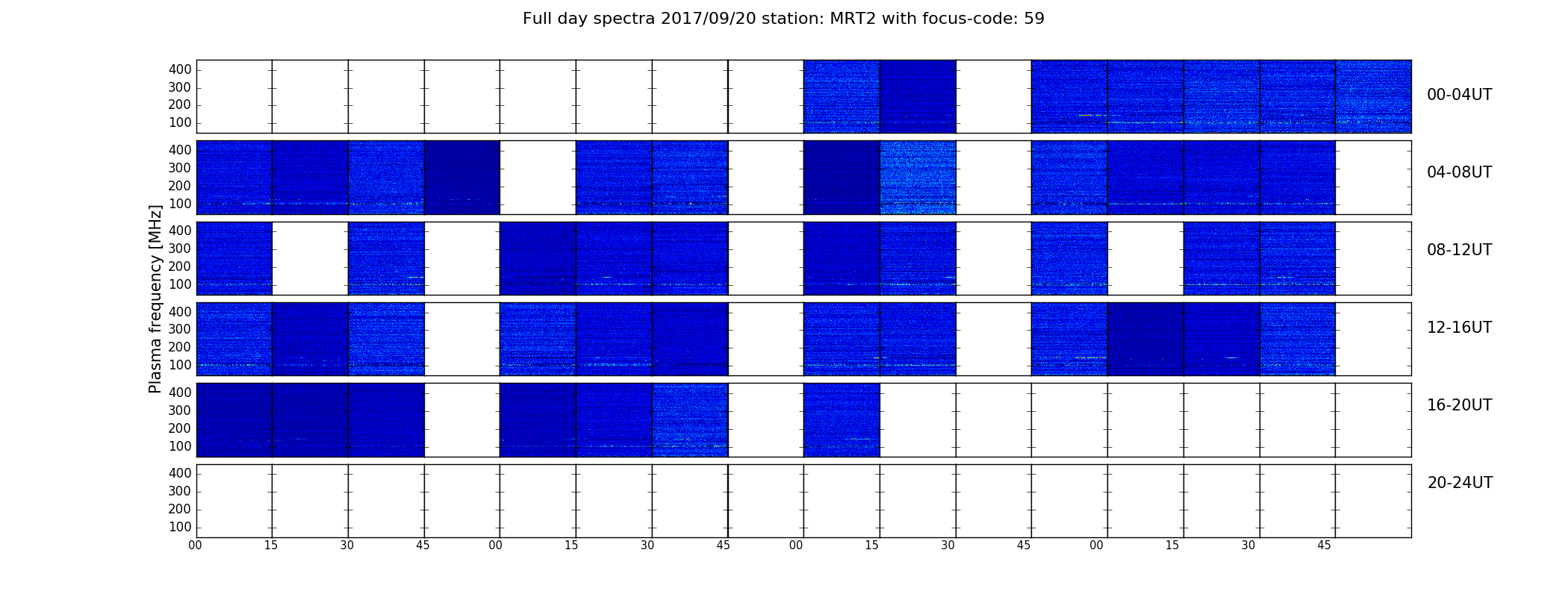 Full day spectra 2017/09/20 station: MRT2 with focus-code: 59

Plasma frequency [MHz]

400
300
200
100

00-04UT

400
300
200
100

04-08UT

400
300
200
100

08-12UT

400
300
200
100

12-16UT

400
300
200
100

16-20UT

400
300
200
100

20-24UT

00 15 30 45 00 15 30 45 00 15 30 45 00 15 30 45